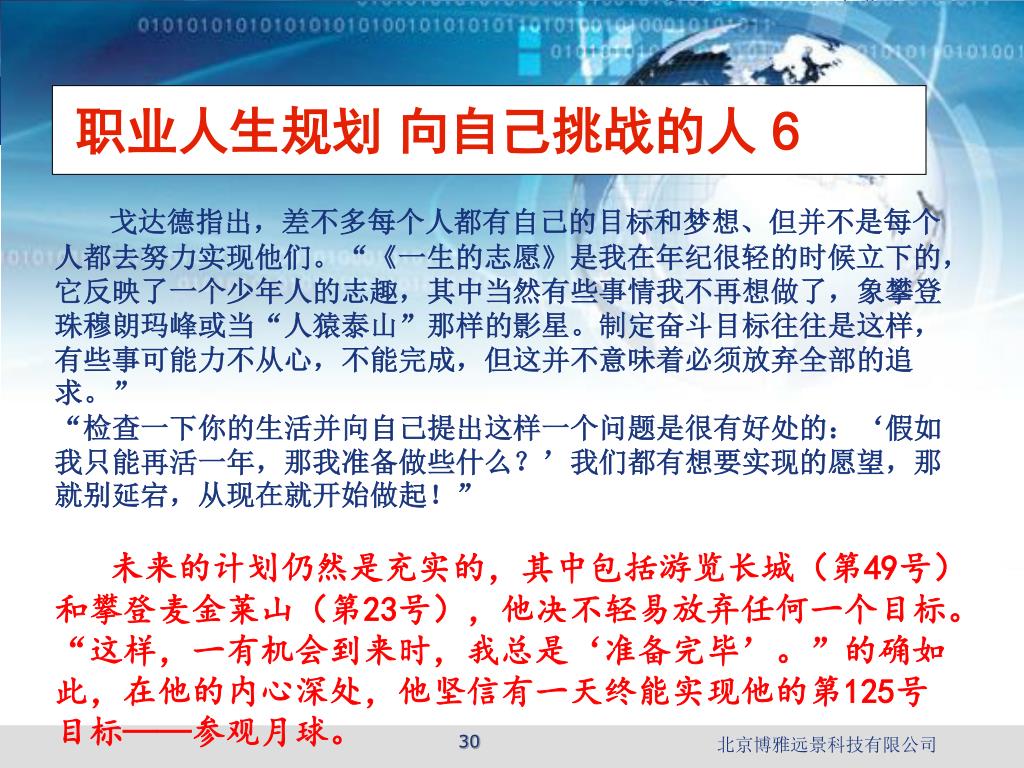 职业人生规划 向自己挑战的人 6

戈达德指出，差不多每个人都有自己的目标和梦想、但并不是每个人都去努力实现他们。“《一生的志愿》是我在年纪很轻的时候立下的，它反映了一个少年人的志趣，其中当然有些事情我不再想做了，象攀登珠穆朗玛峰或当“人猿泰山”那样的影星。制定奋斗目标往往是这样，有些事可能力不从心，不能完成，但这并不意味着必须放弃全部的追求。”
“检查一下你的生活并向自己提出这样一个问题是很有好处的：‘假如我只能再活一年，那我准备做些什么？’我们都有想要实现的愿望，那就别延宕，从现在就开始做起！”

未来的计划仍然是充实的，其中包括游览长城（第49号）和攀登麦金莱山（第23号），他决不轻易放弃任何一个目标。“这样，一有机会到来时，我总是‘准备完毕’。”的确如此，在他的内心深处，他坚信有一天终能实现他的第125号目标——参观月球。

30

北京博雅远景科技有限公司